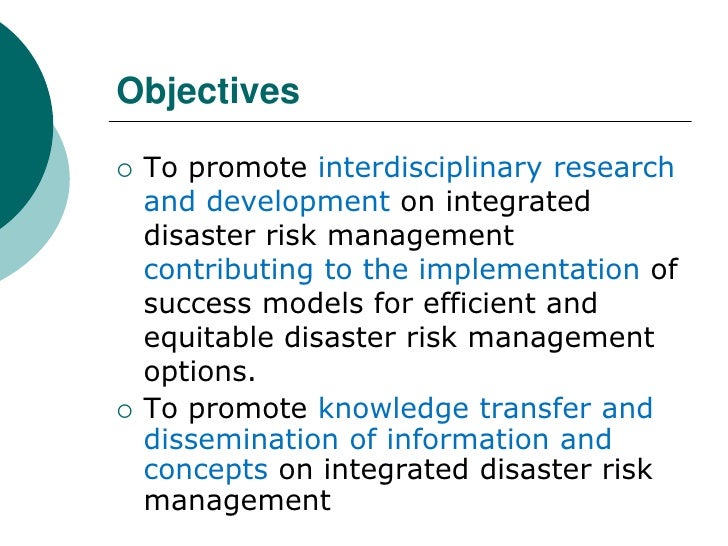 Objectives

○ To promote interdisciplinary research and development on integrated disaster risk management contributing to the implementation of success models for efficient and equitable disaster risk management options.

○ To promote knowledge transfer and dissemination of information and concepts on integrated disaster risk management